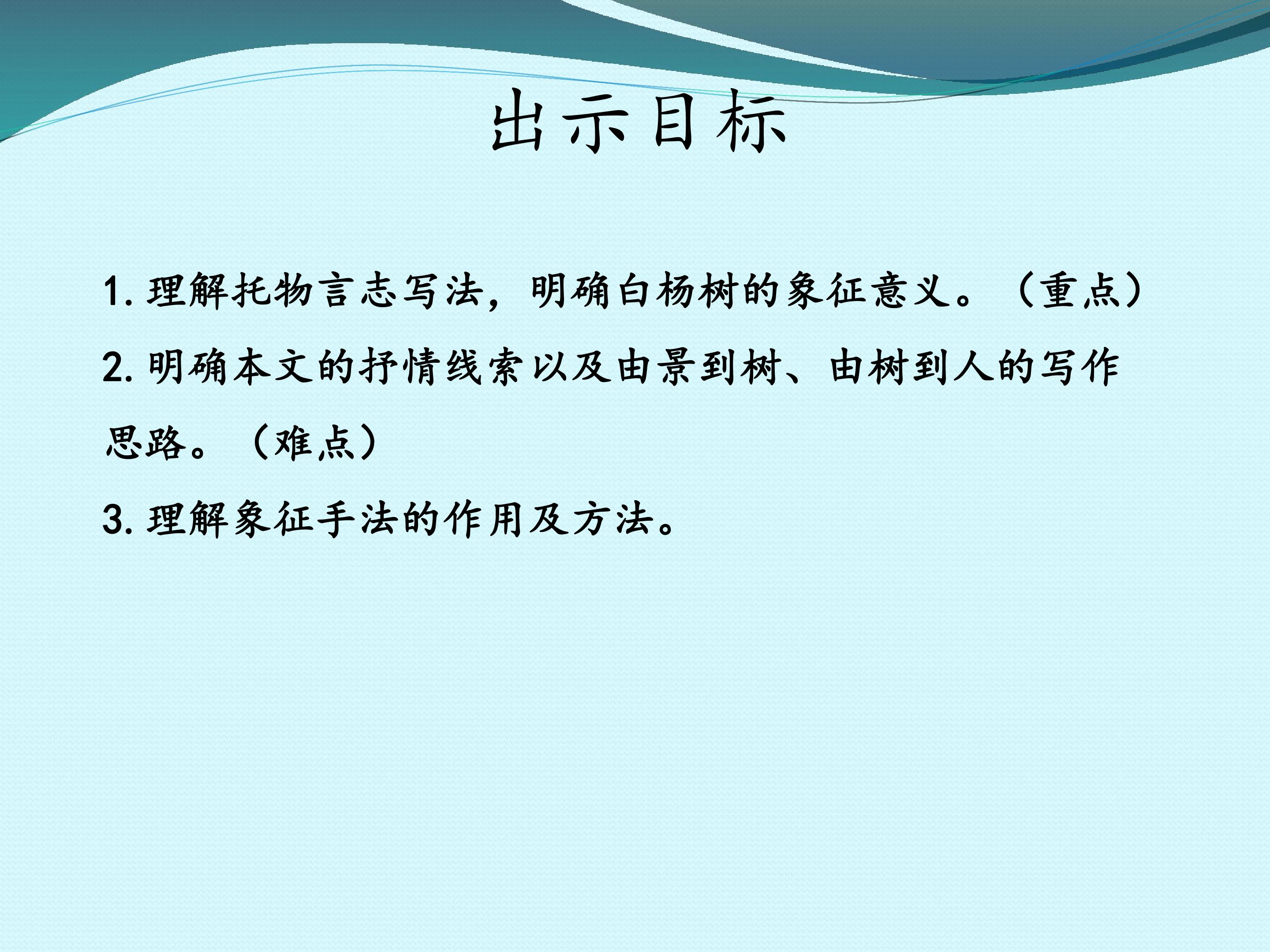 出示目标

1. 理解托物言志写法，明确白杨树的象征意义。（重点）

2. 明确本文的抒情线索以及由景到树、由树到人的写作思路。（难点）

3. 理解象征手法的作用及方法。